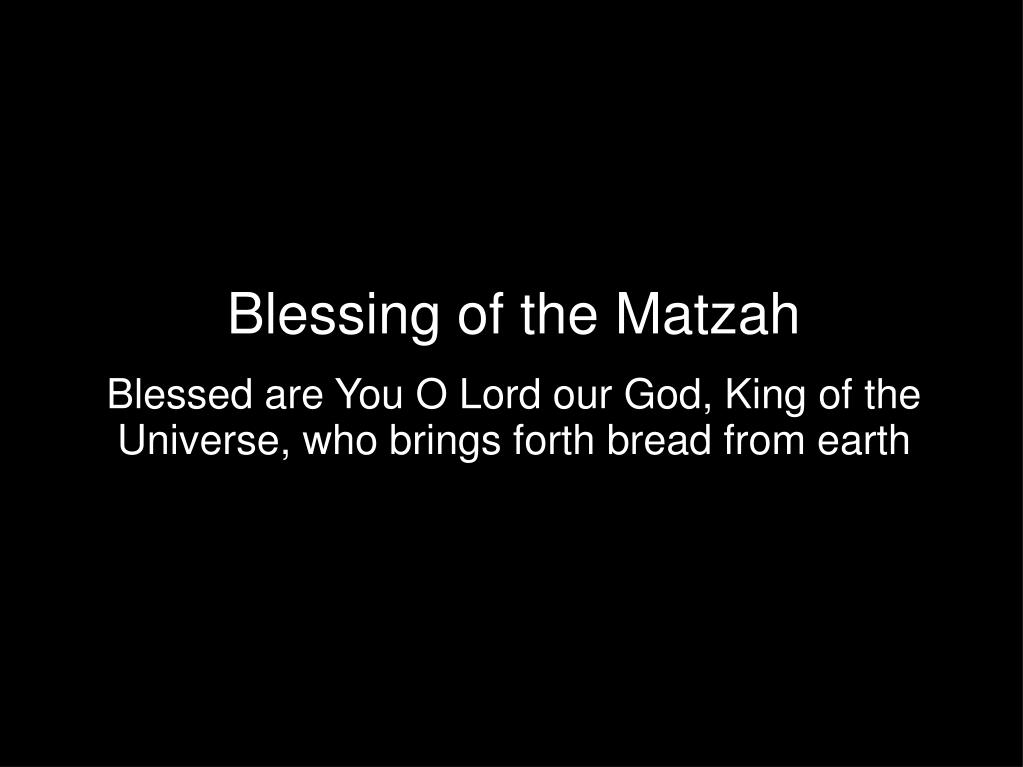 Blessing of the Matzah

Blessed are You O Lord our God, King of the Universe, who brings forth bread from earth